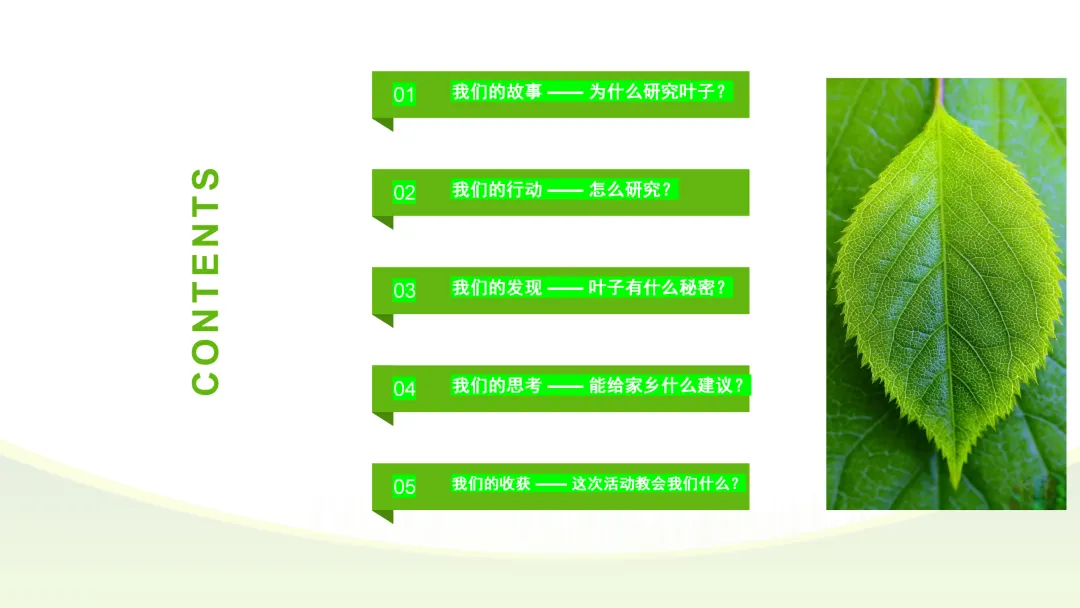 CONTENTS

01 我们的故事 —— 为什么研究叶子？

02 我们的行动 —— 怎么研究？

03 我们的发现 —— 叶子有什么秘密？

04 我们的思考 —— 能给家乡什么建议？

05 我们的收获 —— 这次活动教会我们什么？